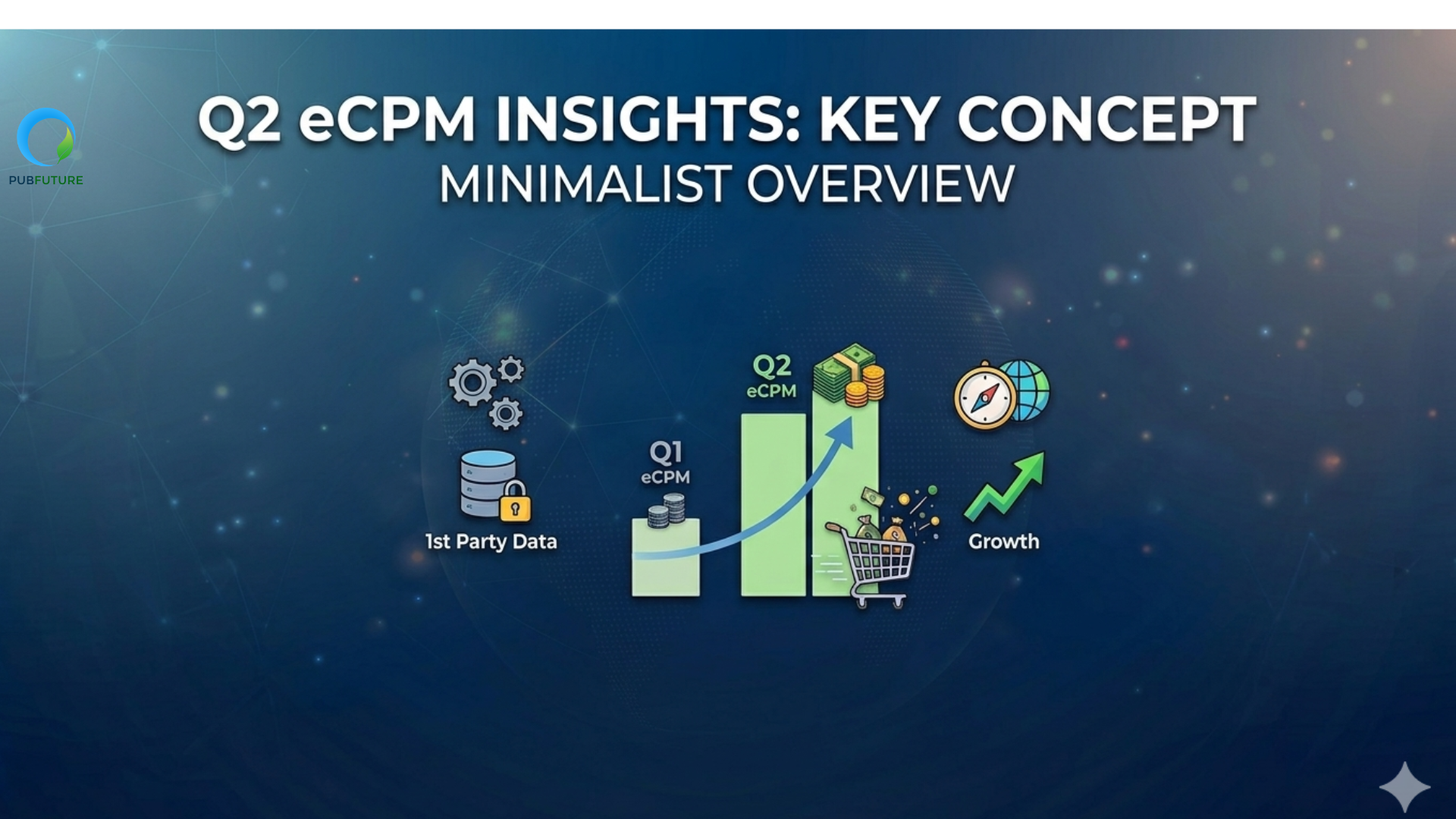 PUBFUTURE

Q2 eCPM INSIGHTS: KEY CONCEPT
MINIMALIST OVERVIEW

1st Party Data

Q1
eCPM

Q2
eCPM

Growth